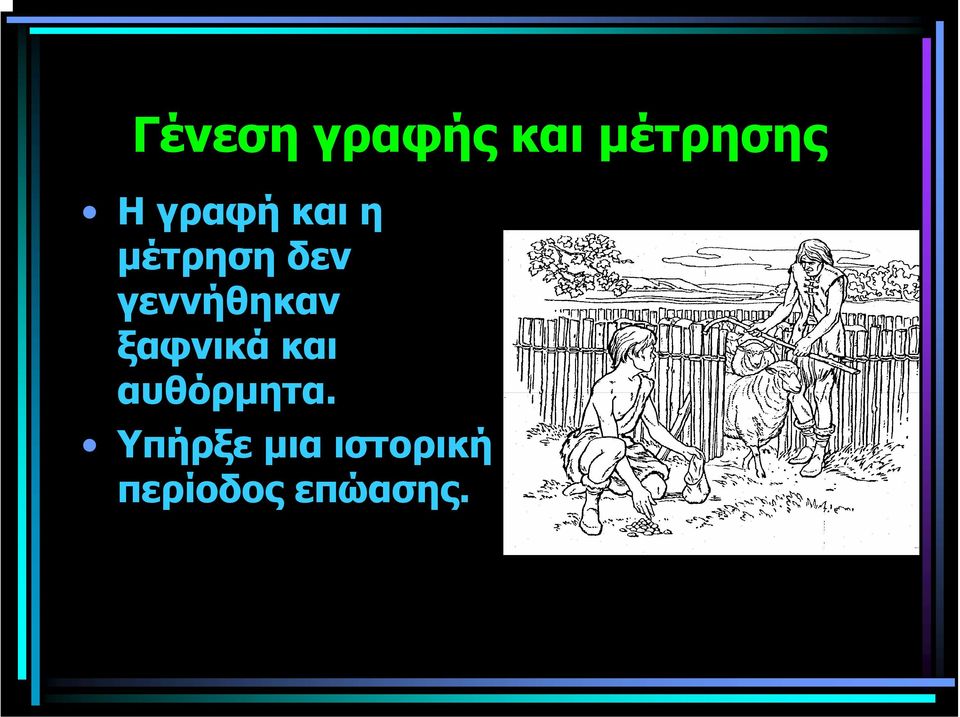 Γένεση γραφής και μέτρησης

• Η γραφή και η μέτρηση δεν γεννήθηκαν ξαφνικά και αυθόρμητα.

• Υπήρξε μια ιστορική περίοδος επώασης.